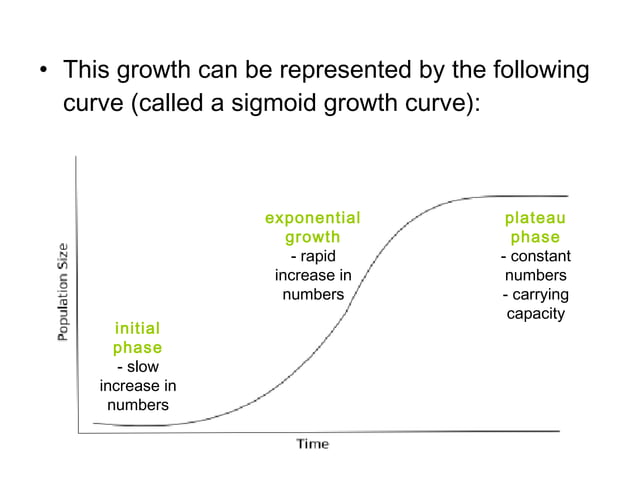 • This growth can be represented by the following curve (called a sigmoid growth curve):

Population Size

initial phase
- slow increase in numbers

exponential growth
- rapid increase in numbers

plateau phase
- constant numbers
- carrying capacity

Time